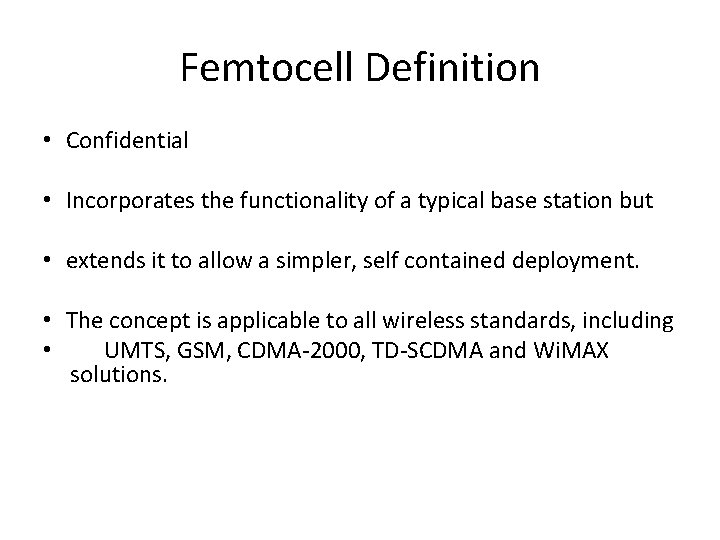 Femtocell Definition

• Confidential

• Incorporates the functionality of a typical base station but

• extends it to allow a simpler, self contained deployment.

• The concept is applicable to all wireless standards, including

• UMTS, GSM, CDMA-2000, TD-SCDMA and WiMAX solutions.